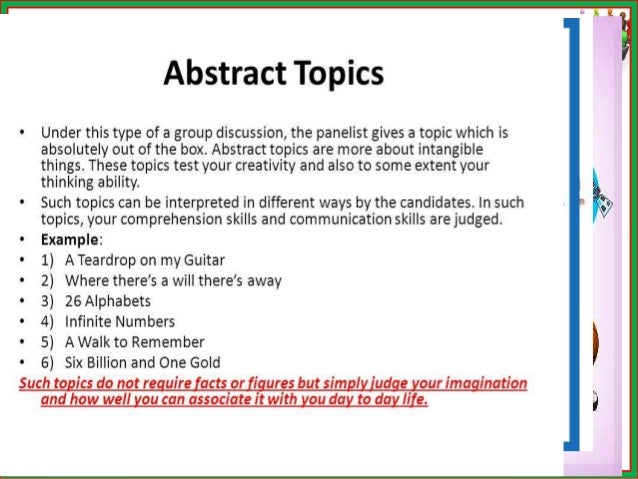 Abstract Topics

• Under this type of a group discussion, the panelist gives a topic which is absolutely out of the box. Abstract topics are more about intangible things. These topics test your creativity and also to some extent your thinking ability.
• Such topics can be interpreted in different ways by the candidates. In such topics, your comprehension skills and communication skills are judged.
• Example:
• 1) A Teardrop on my Guitar
• 2) Where there's a will there's away
• 3) 26 Alphabets
• 4) Infinite Numbers
• 5) A Walk to Remember
• 6) Six Billion and One Gold

Such topics do not require facts or figures but simply judge your imagination and how well you can associate it with you day to day life.